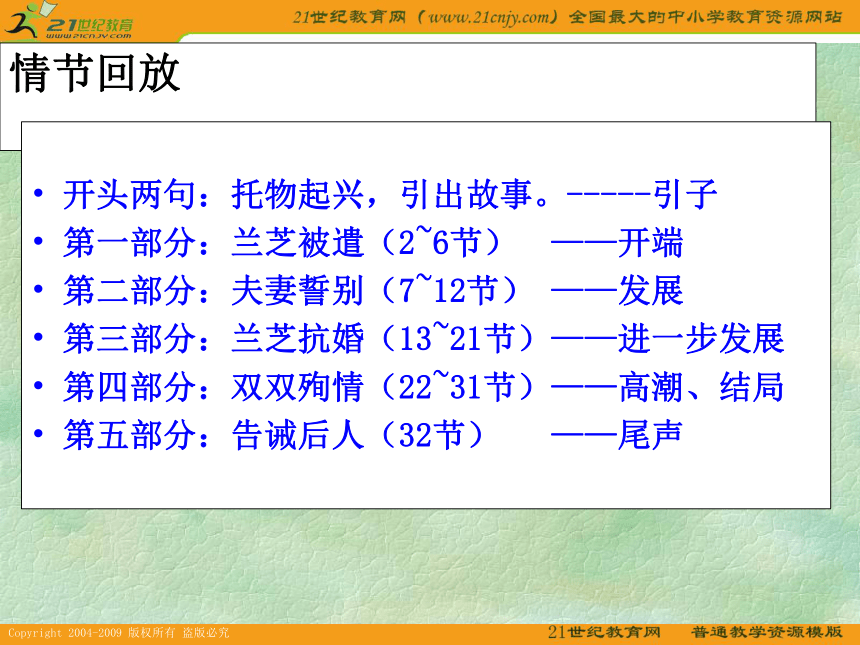 21世纪教育
www.21cnjy.com

21世纪教育网（www.21cnjy.com）全国最大的中小学教育资源网站

情节回放

• 开头两句：托物起兴，引出故事。-----引子
• 第一部分：兰芝被遣（2~6节） ——开端
• 第二部分：夫妻誓别（7~12节） ——发展
• 第三部分：兰芝抗婚（13~21节）——进一步发展
• 第四部分：双双殉情（22~31节）——高潮、结局
• 第五部分：告诫后人（32节） ——尾声

Copyright 2004-2009 版权所有 盗版必究

21世纪教育网 普通教学资源模版